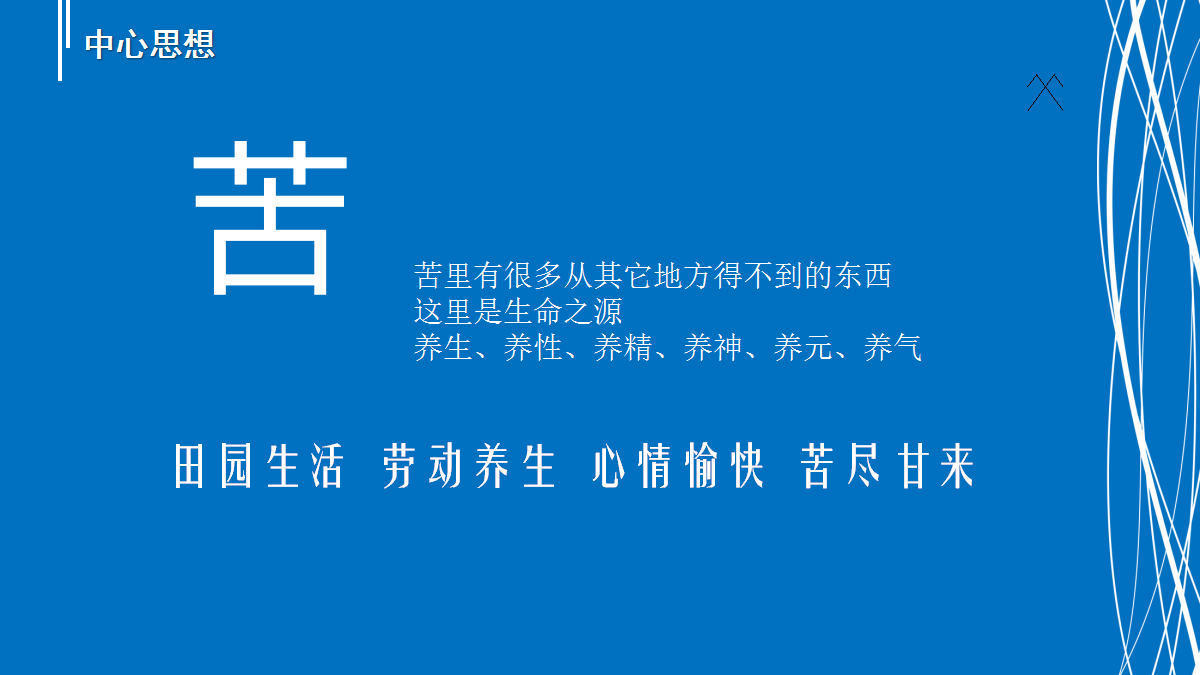 中心思想

苦

苦里有很多从其它地方得不到的东西
这里是生命之源
养生、养性、养精、养神、养元、养气

田园生活 劳动养生 心情愉快 苦尽甘来